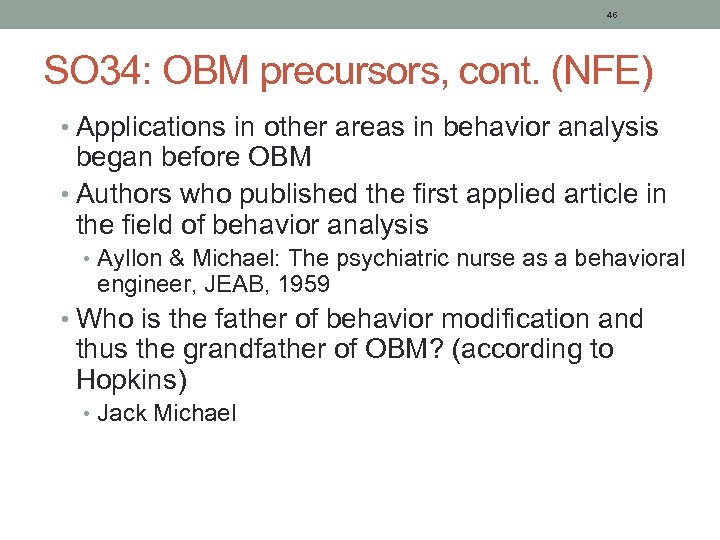 46

SO34: OBM precursors, cont. (NFE)

• Applications in other areas in behavior analysis began before OBM
• Authors who published the first applied article in the field of behavior analysis
  • Ayllon & Michael: The psychiatric nurse as a behavioral engineer, JEAB, 1959
• Who is the father of behavior modification and thus the grandfather of OBM? (according to Hopkins)
  • Jack Michael